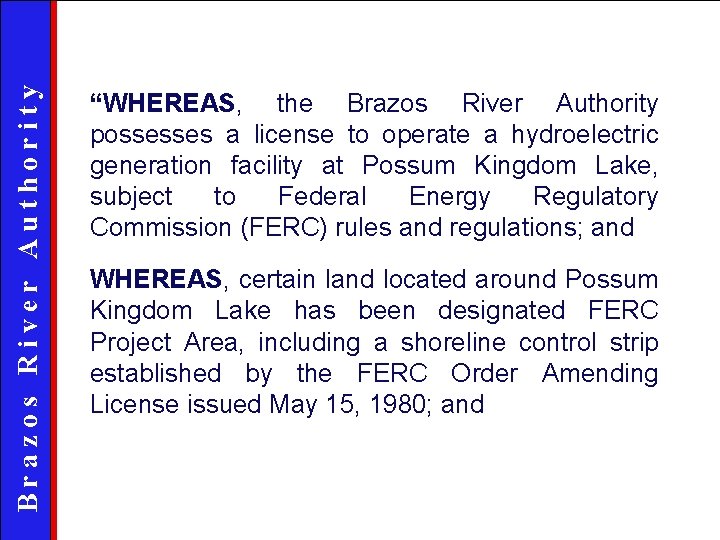 Brazos River Authority

“WHEREAS, the Brazos River Authority possesses a license to operate a hydroelectric generation facility at Possum Kingdom Lake, subject to Federal Energy Regulatory Commission (FERC) rules and regulations; and

WHEREAS, certain land located around Possum Kingdom Lake has been designated FERC Project Area, including a shoreline control strip established by the FERC Order Amending License issued May 15, 1980; and